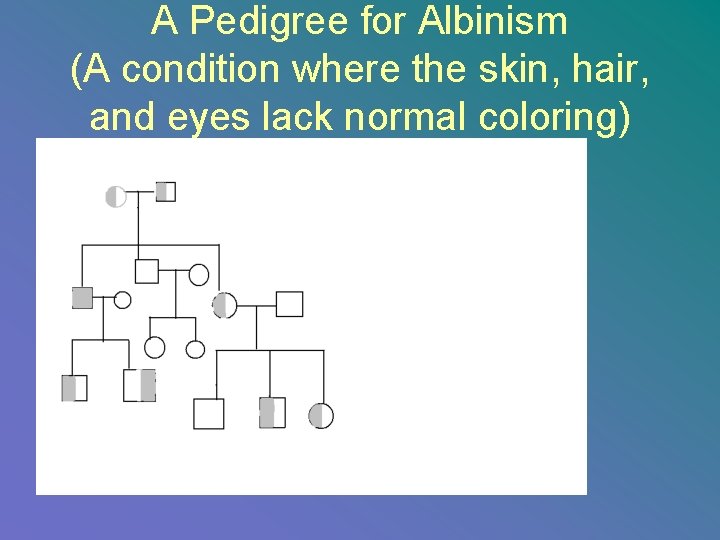 A Pedigree for Albinism
(A condition where the skin, hair, and eyes lack normal coloring)